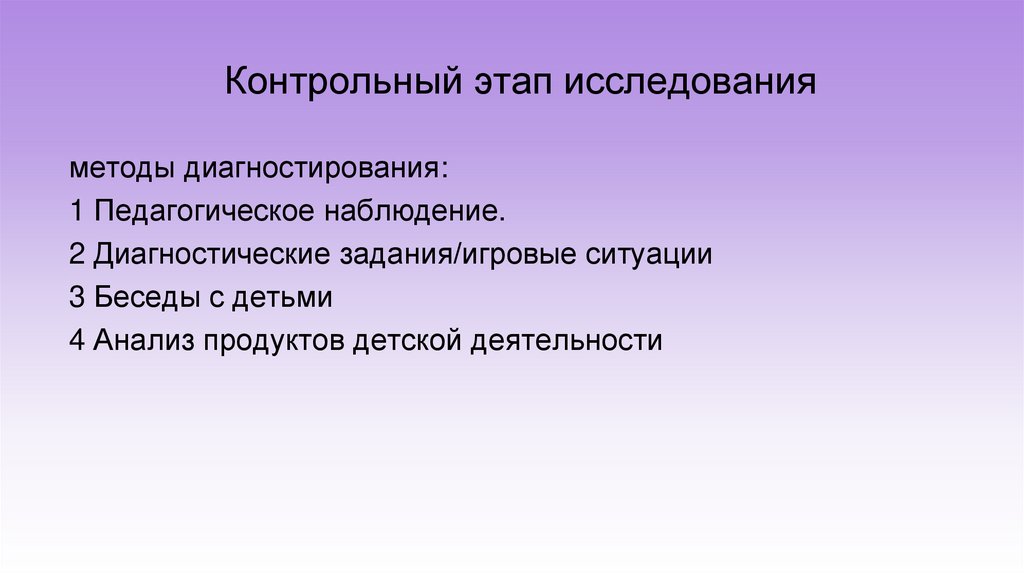 Контрольный этап исследования

методы диагностирования:
1 Педагогическое наблюдение.
2 Диагностические задания/игровые ситуации
3 Беседы с детьми
4 Анализ продуктов детской деятельности